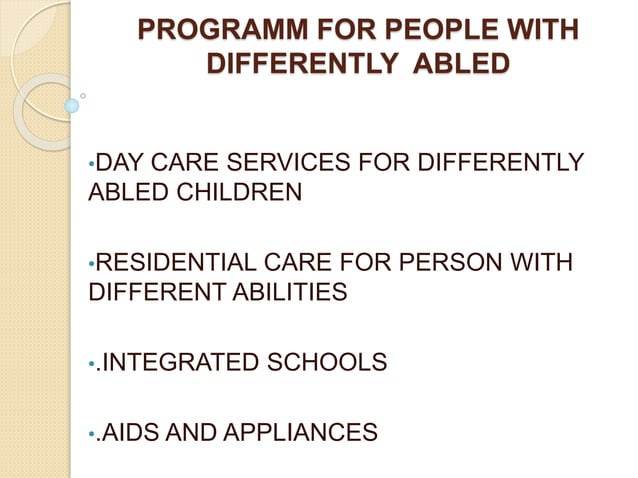 PROGRAMM FOR PEOPLE WITH DIFFERENTLY ABLED

•DAY CARE SERVICES FOR DIFFERENTLY ABLED CHILDREN

•RESIDENTIAL CARE FOR PERSON WITH DIFFERENT ABILITIES

•.INTEGRATED SCHOOLS

•.AIDS AND APPLIANCES